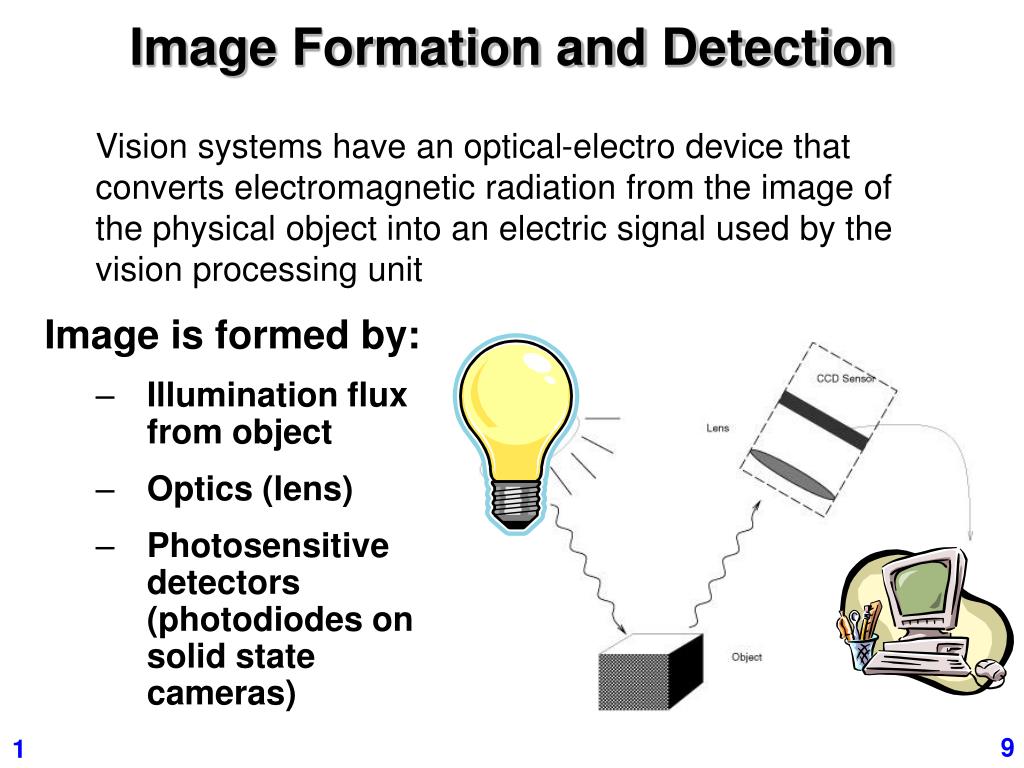 Image Formation and Detection

Vision systems have an optical-electro device that converts electromagnetic radiation from the image of the physical object into an electric signal used by the vision processing unit

Image is formed by:

– Illumination flux from object

– Optics (lens)

– Photosensitive detectors (photodiodes on solid state cameras)

CCD Sensor

Lens

Object

1

9